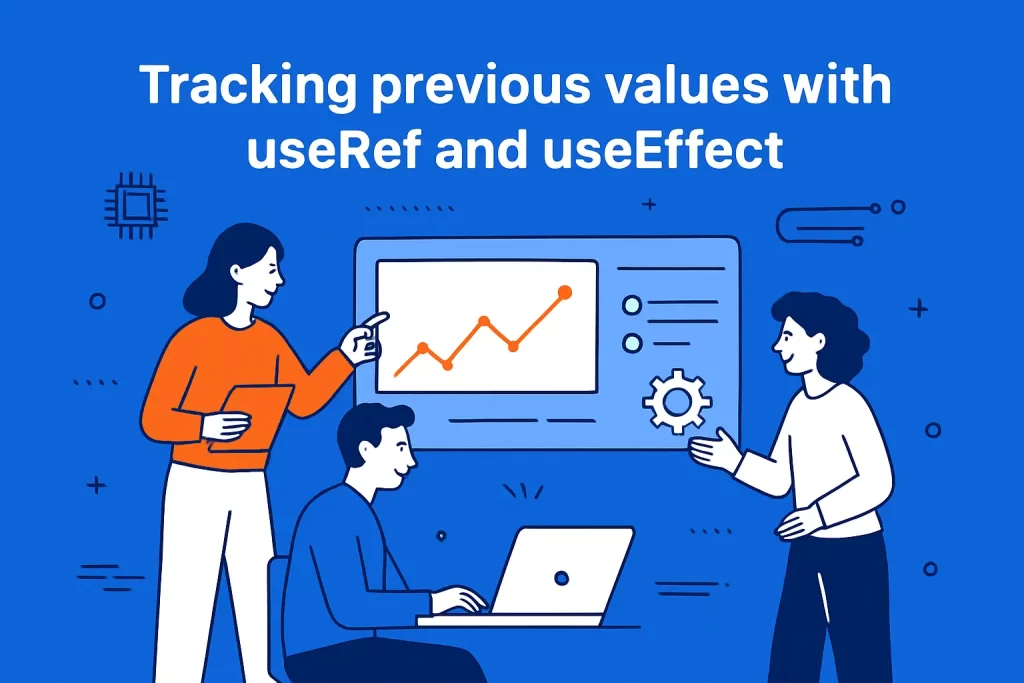 Tracking previous values with useRef and useEffect